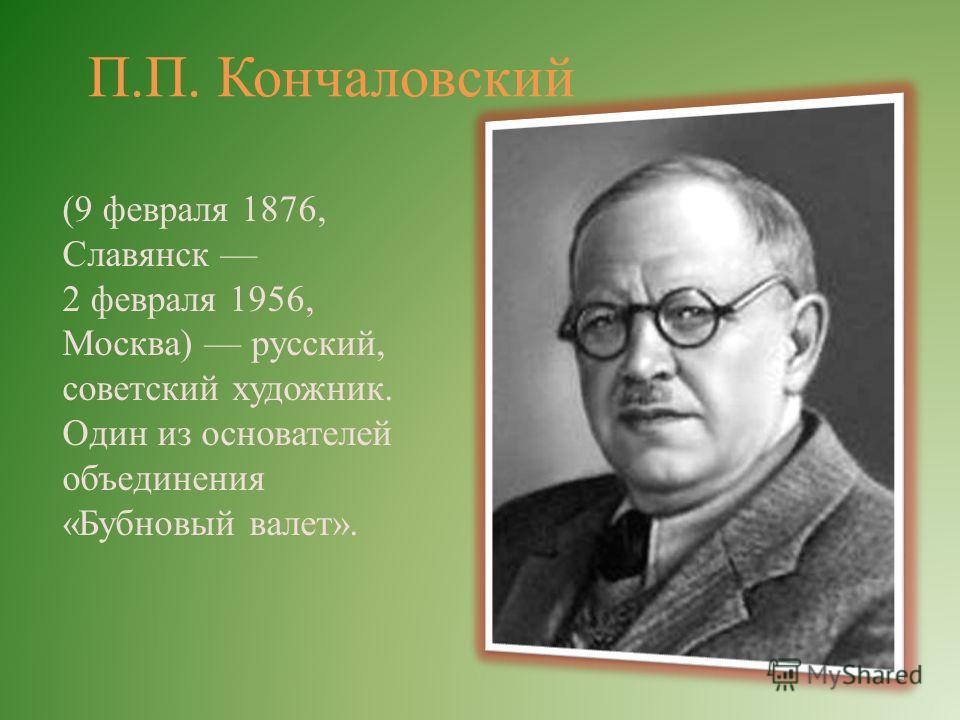 П.П. Кончаловский

(9 февраля 1876, Славянск — 2 февраля 1956, Москва) — русский, советский художник. Один из основателей объединения «Бубновый валет».

MyShared